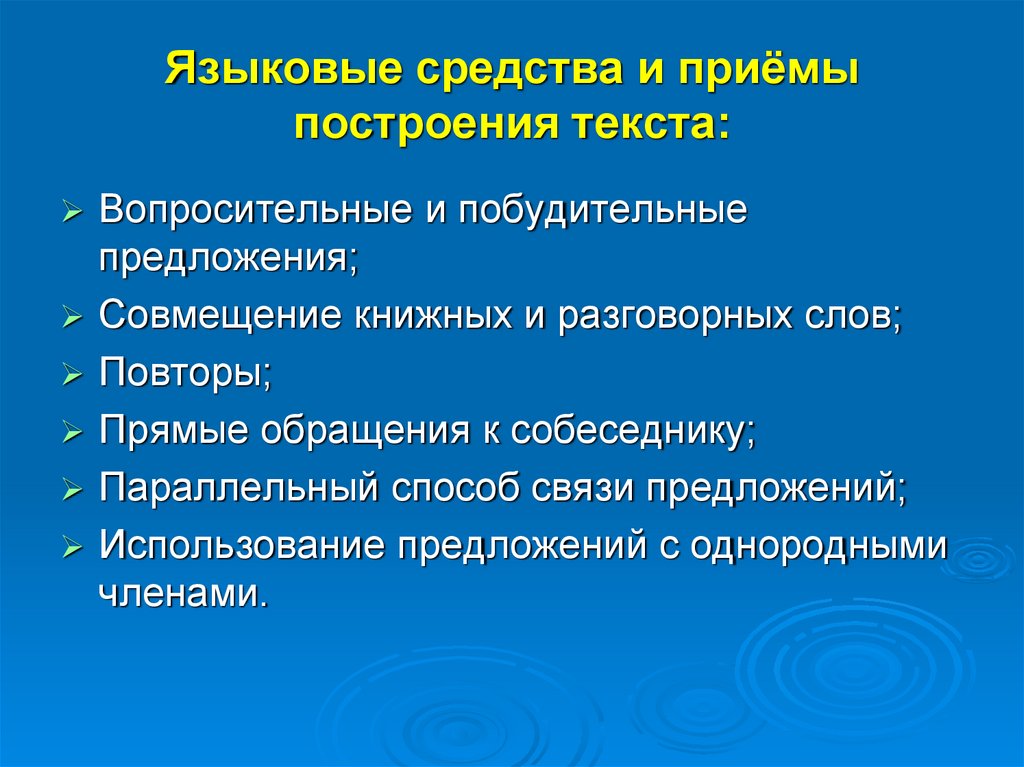 Языковые средства и приёмы построения текста:

➢ Вопросительные и побудительные предложения;
➢ Совмещение книжных и разговорных слов;
➢ Повторы;
➢ Прямые обращения к собеседнику;
➢ Параллельный способ связи предложений;
➢ Использование предложений с однородными членами.